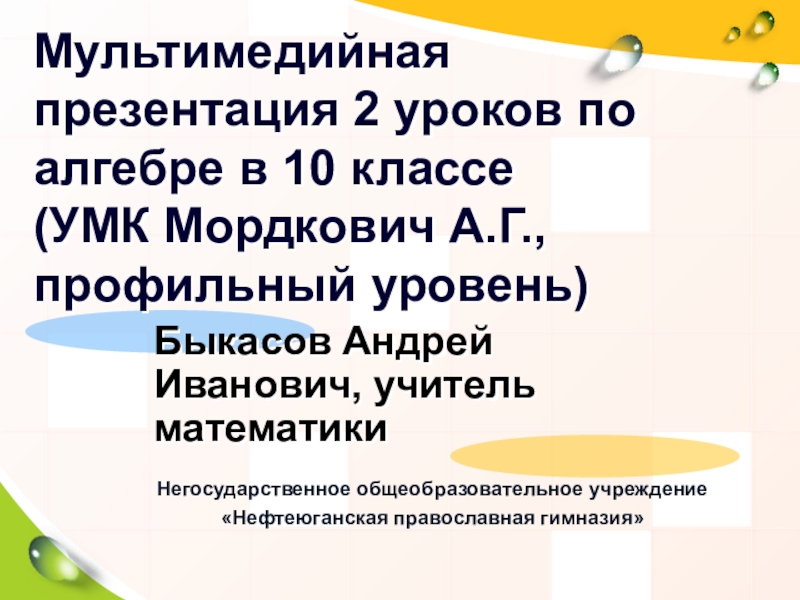 Мультимедийная презентация 2 уроков по алгебре в 10 классе (УМК Мордкович А.Г., профильный уровень)

Быкасов Андрей Иванович, учитель математики

Негосударственное общеобразовательное учреждение «Нефтеюганская православная гимназия»